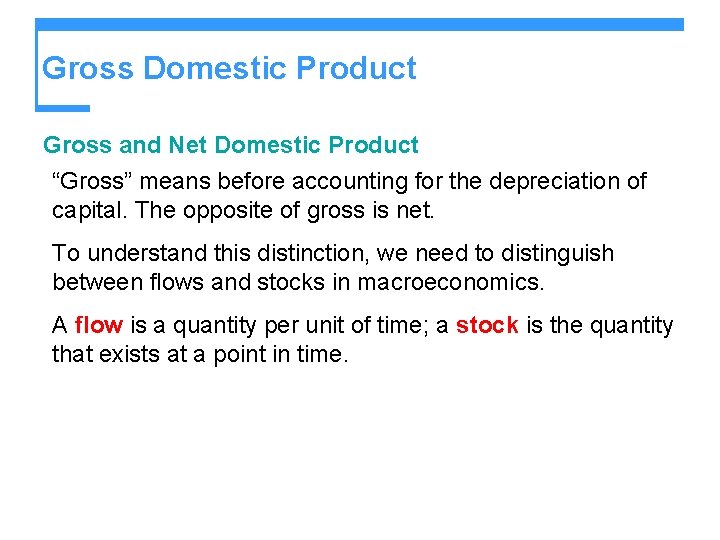 Gross Domestic Product

Gross and Net Domestic Product

“Gross” means before accounting for the depreciation of capital. The opposite of gross is net.

To understand this distinction, we need to distinguish between flows and stocks in macroeconomics.

A flow is a quantity per unit of time; a stock is the quantity that exists at a point in time.